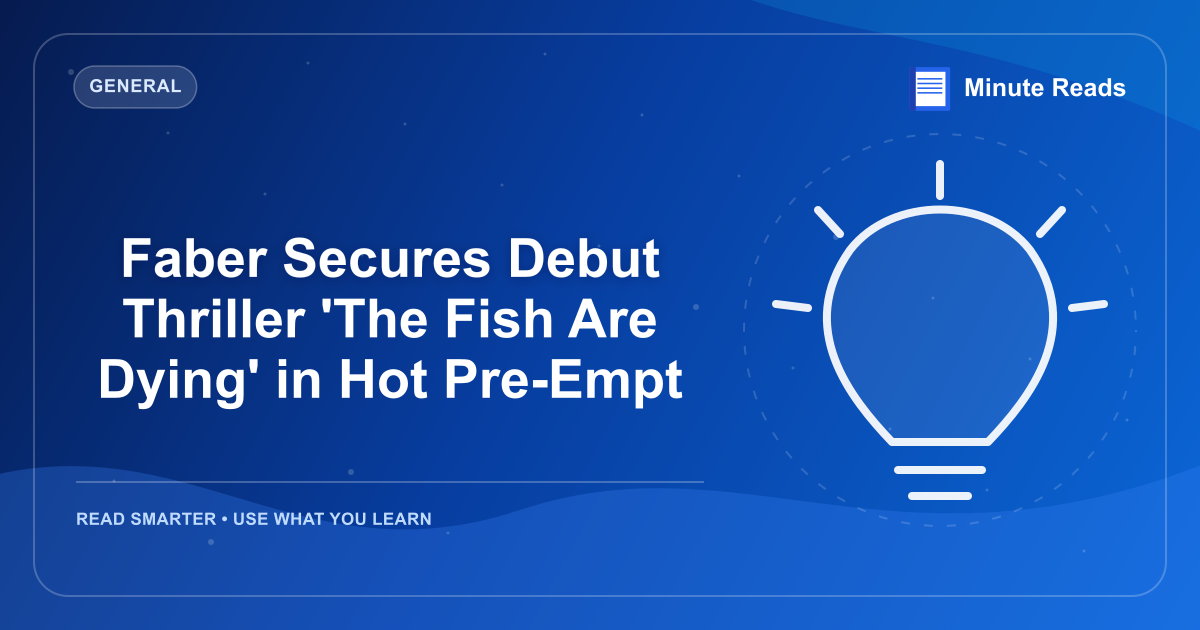 GENERAL

Minute Reads

Faber Secures Debut Thriller 'The Fish Are Dying' in Hot Pre-Empt

READ SMARTER • USE WHAT YOU LEARN